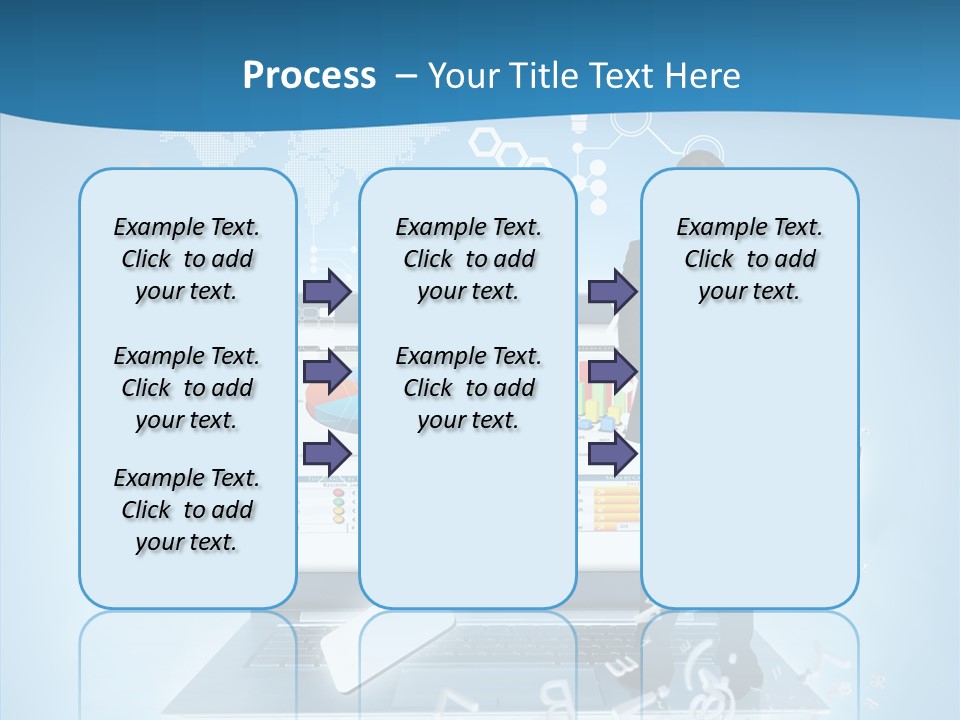 Process – Your Title Text Here

Example Text. Click to add your text.

Example Text. Click to add your text.

Example Text. Click to add your text.

Example Text. Click to add your text.

Example Text. Click to add your text.

Example Text. Click to add your text.